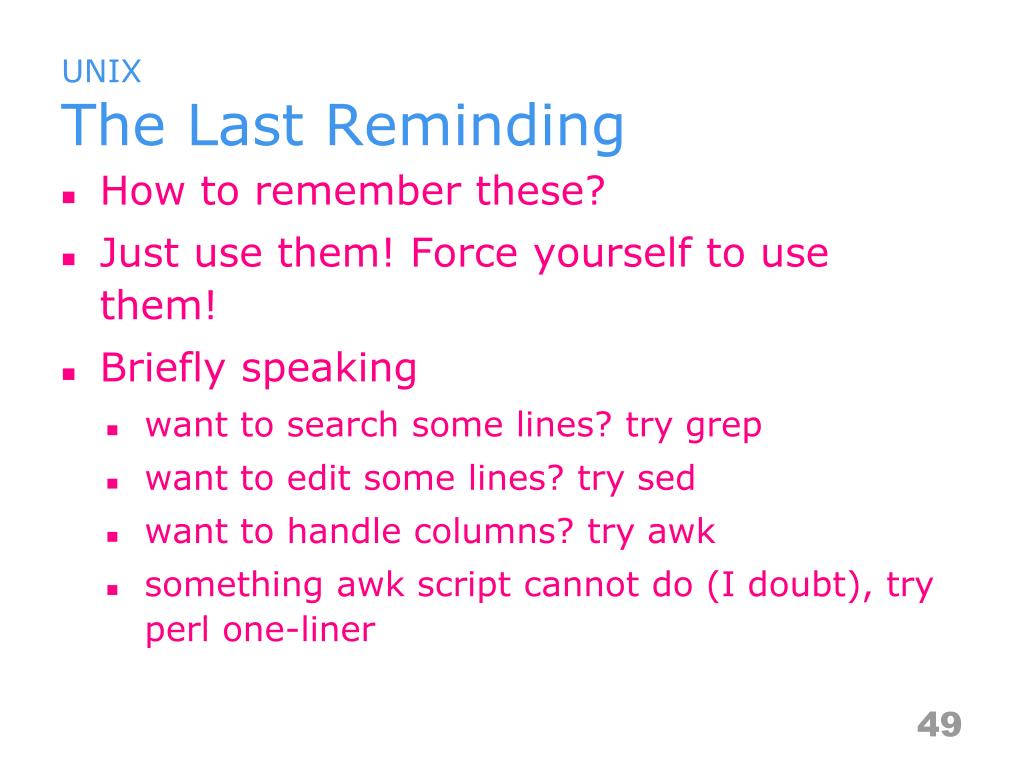 UNIX
The Last Reminding

- How to remember these?
- Just use them! Force yourself to use them!
- Briefly speaking
  - want to search some lines? try grep
  - want to edit some lines? try sed
  - want to handle columns? try awk
  - something awk script cannot do (I doubt), try perl one-liner

49